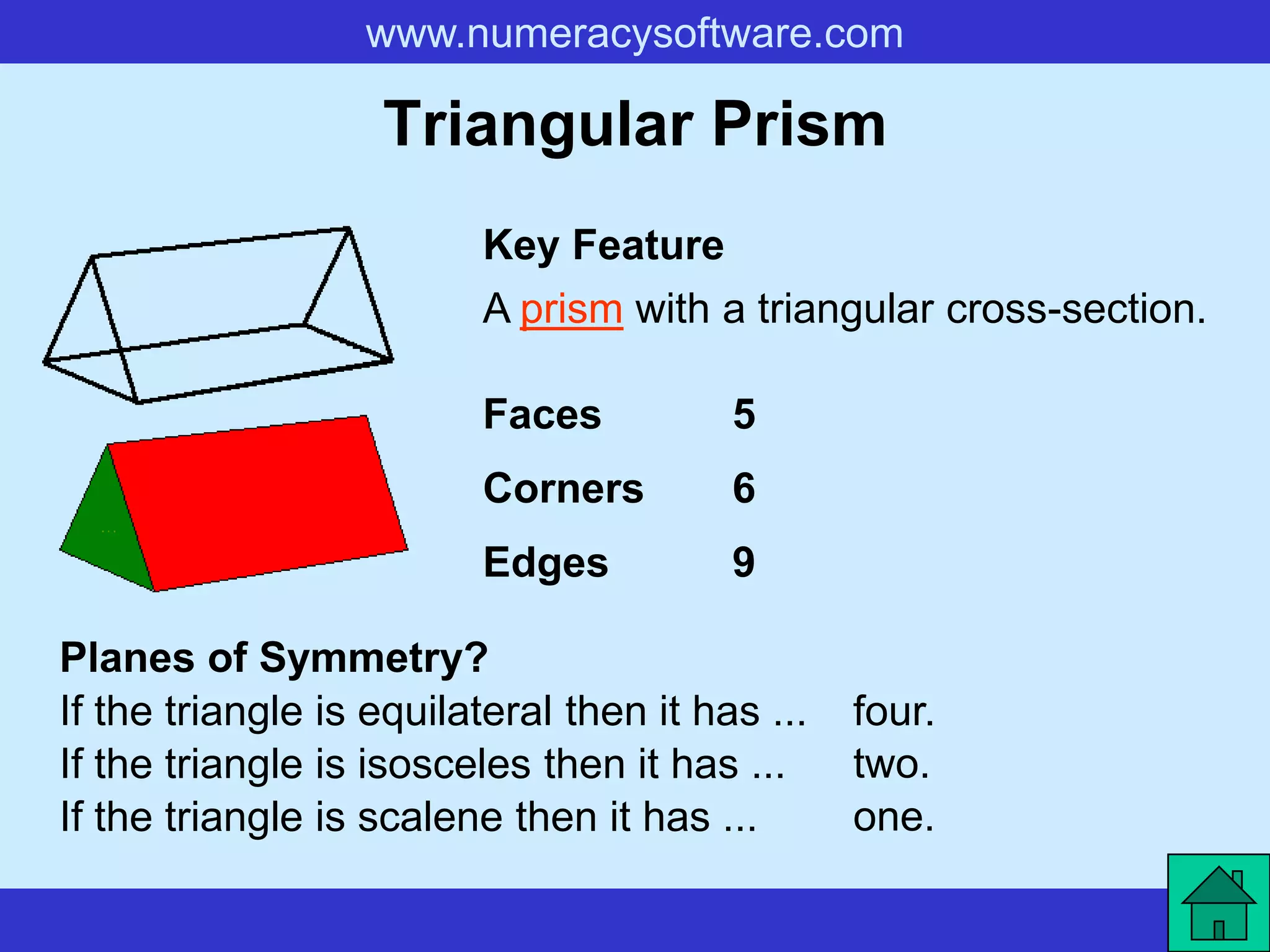 www.numeracysoftware.com

Triangular Prism

Key Feature

A prism with a triangular cross-section.

Faces 5

Corners 6

Edges 9

Planes of Symmetry?

If the triangle is equilateral then it has ... four.
If the triangle is isosceles then it has ... two.
If the triangle is scalene then it has ... one.